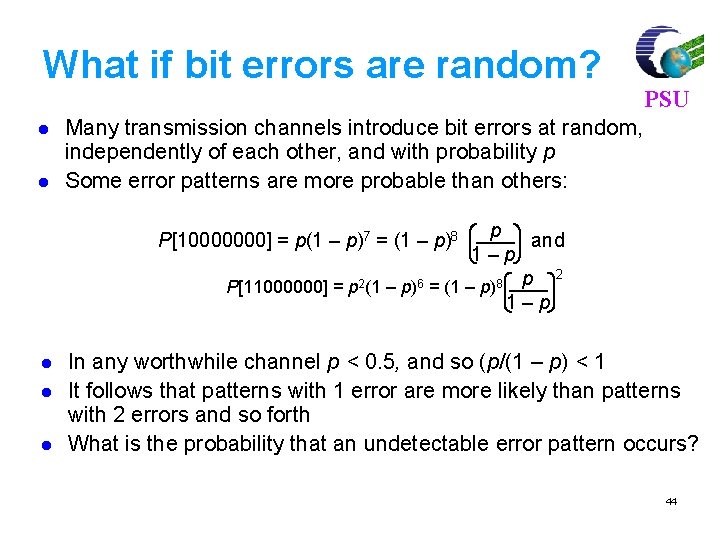 What if bit errors are random?

PSU

- Many transmission channels introduce bit errors at random, independently of each other, and with probability $p$
- Some error patterns are more probable than others:

$P[10000000] = p(1-p)^7 = (1-p)^8 \left(\frac{p}{1-p}\right)$ and

$P[11000000] = p^2(1-p)^6 = (1-p)^8 \left(\frac{p}{1-p}\right)^2$

- In any worthwhile channel $p < 0.5$, and so $(p/(1-p) < 1$
- It follows that patterns with 1 error are more likely than patterns with 2 errors and so forth
- What is the probability that an undetectable error pattern occurs?

44